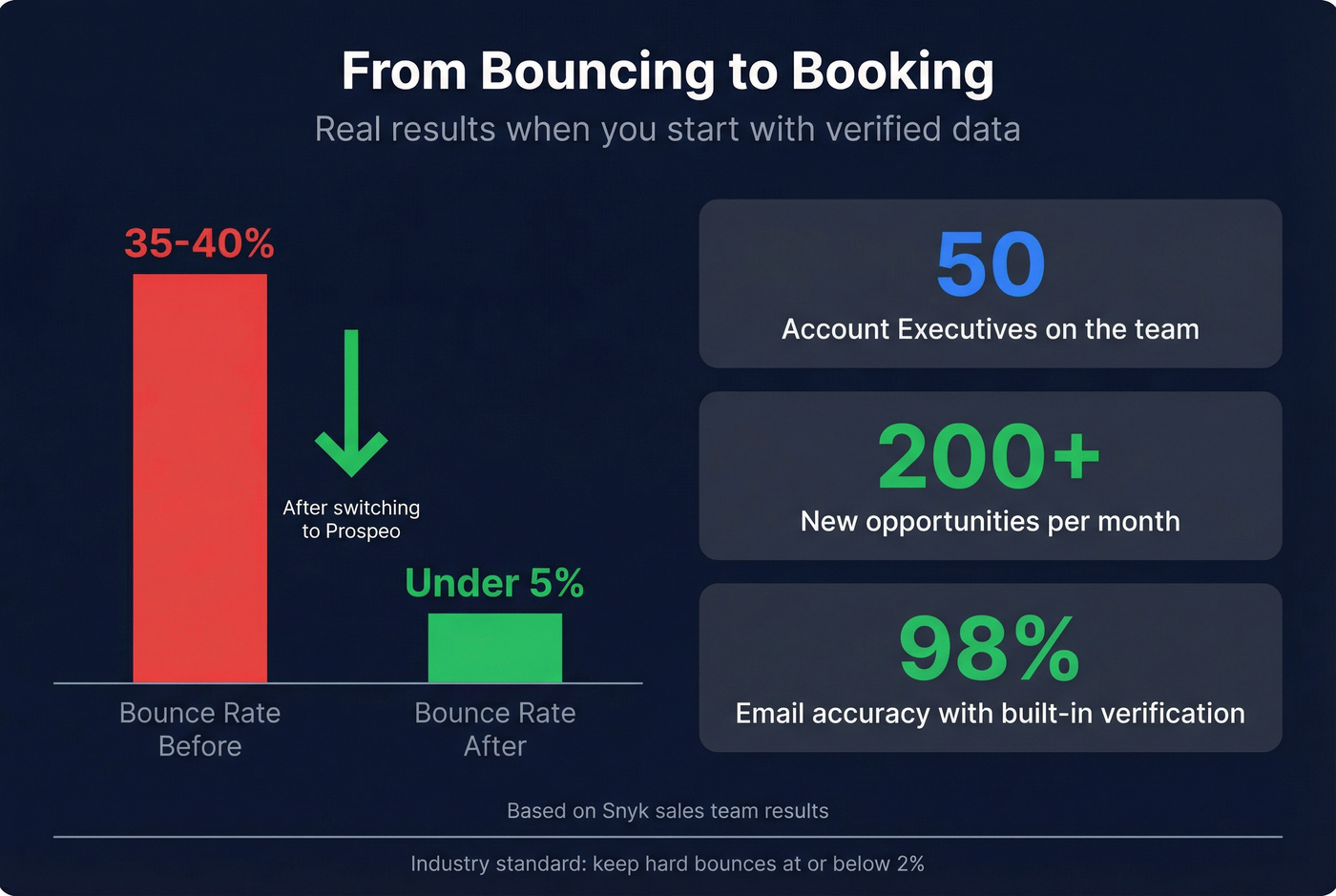 From Bouncing to Booking
Real results when you start with verified data

35-40%

After switching to Prospeo

Under 5%

Bounce Rate Before

Bounce Rate After

50
Account Executives on the team

200+
New opportunities per month

98%
Email accuracy with built-in verification

Based on Snyk sales team results

Industry standard: keep hard bounces at or below 2%